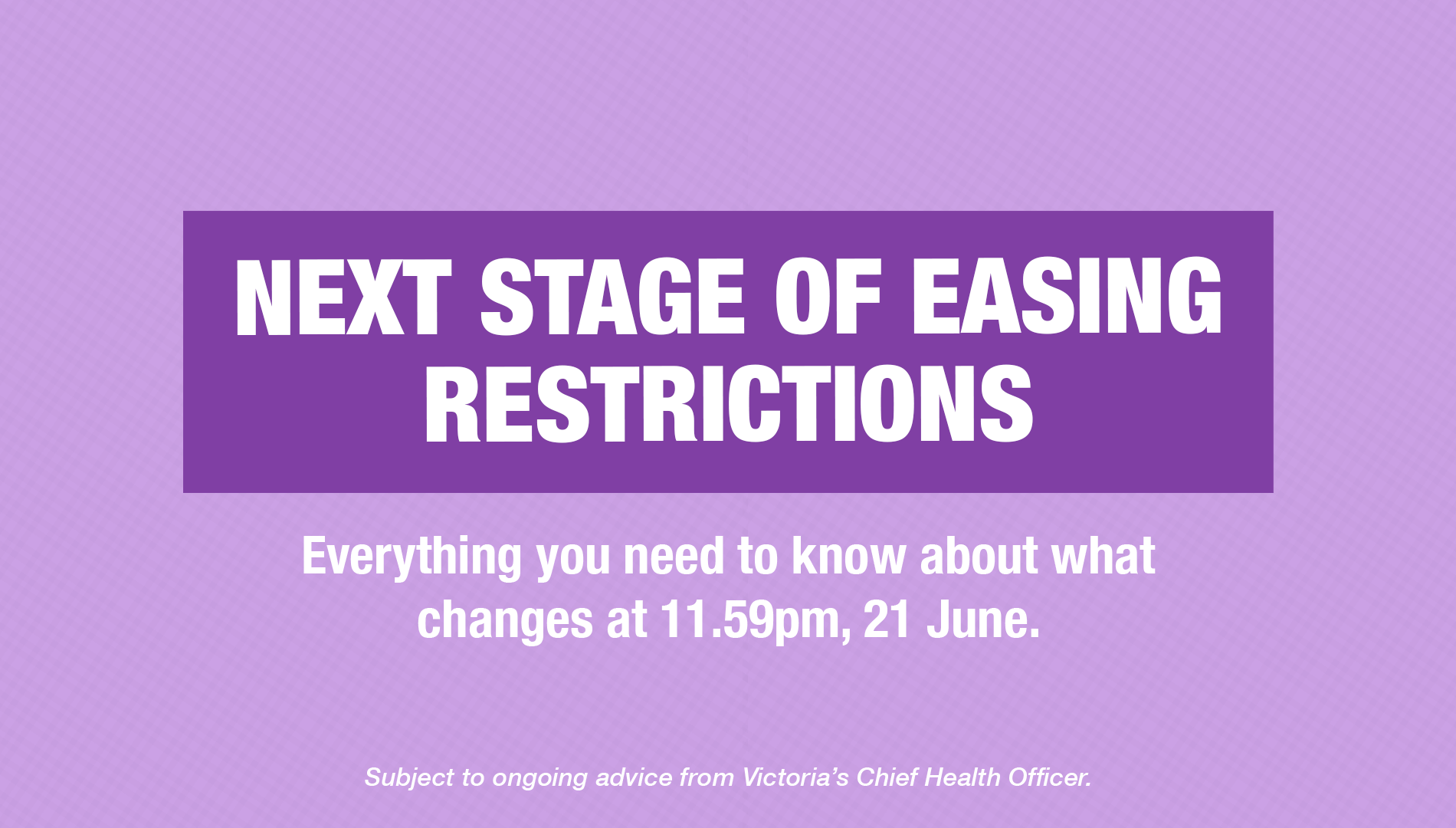 NEXT STAGE OF EASING RESTRICTIONS

Everything you need to know about what changes at 11.59pm, 21 June.

Subject to ongoing advice from Victoria's Chief Health Officer.